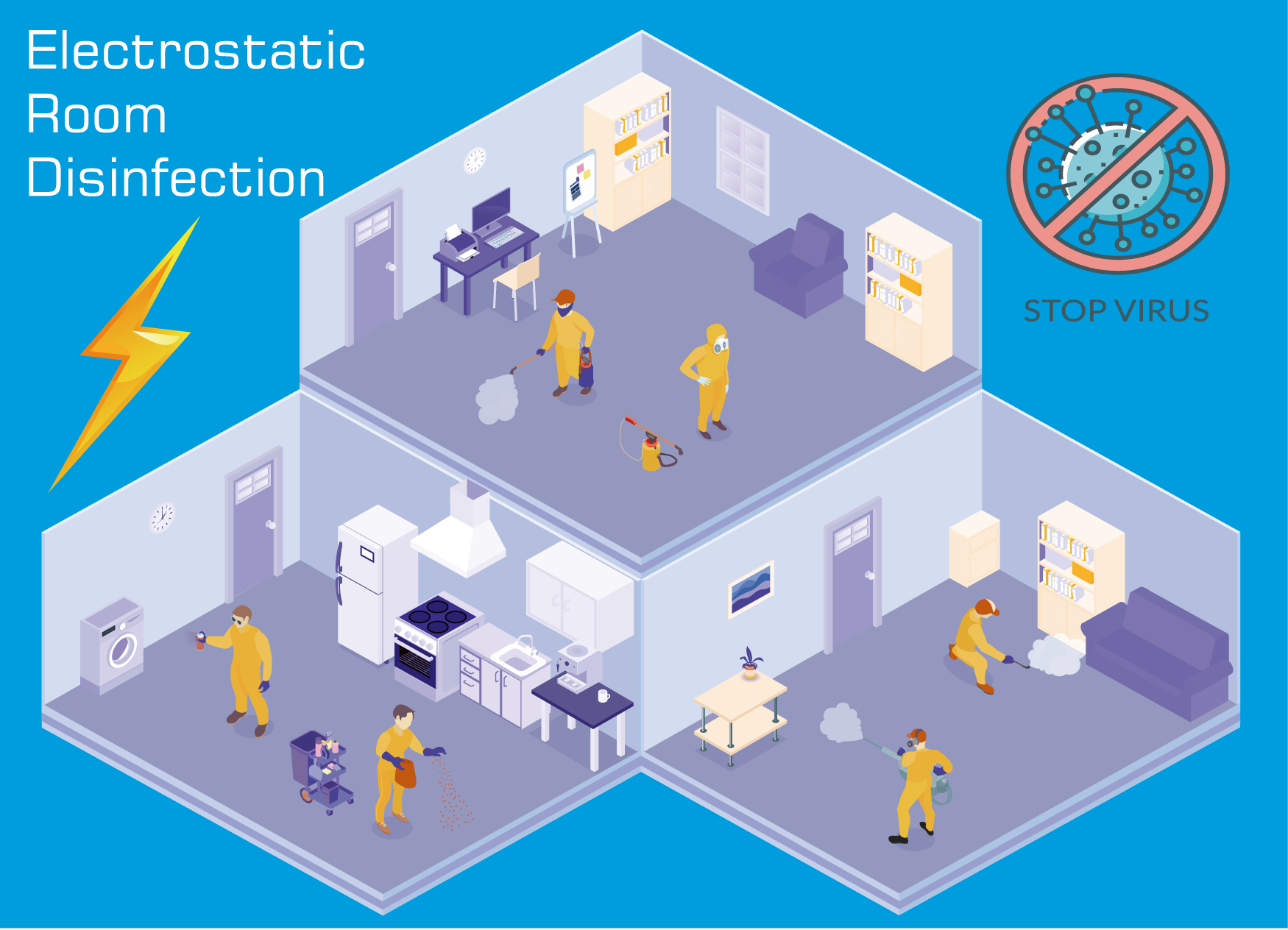 Electrostatic Room Disinfection

STOP VIRUS